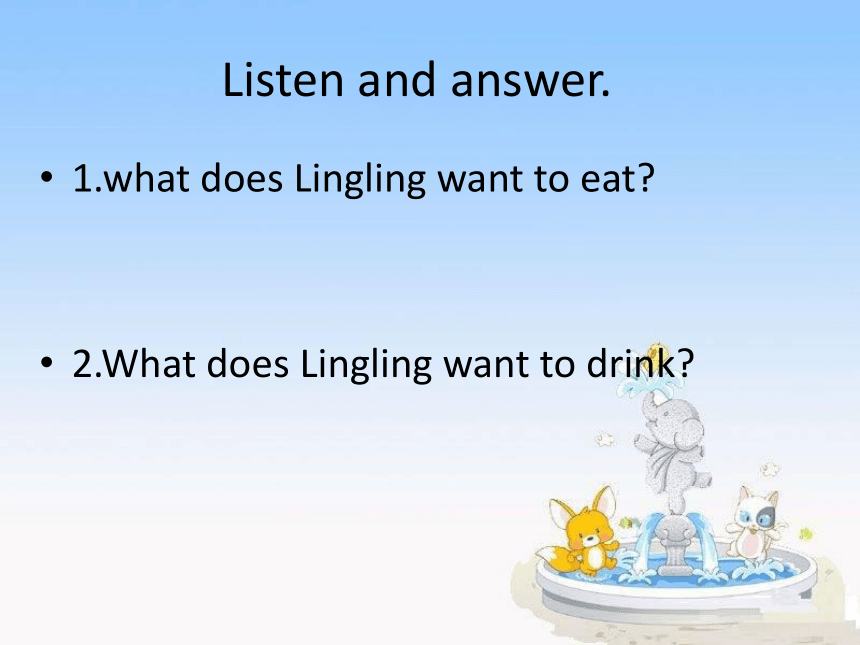 Listen and answer.

• 1.what does Lingling want to eat?

• 2.What does Lingling want to drink?